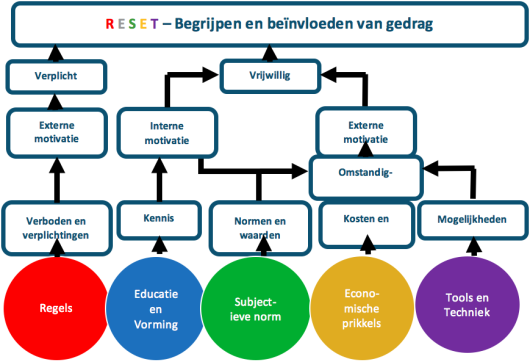 R E S E T – Begrijpen en beïnvloeden van gedrag

Verplicht

Vrijwillig

Externe motivatie

Interne motivatie

Externe motivatie

Omstandig-

Verboden en verplichtingen

Kennis

Normen en waarden

Kosten en

Mogelijkheden

Regels

Educatie en Vorming

Subject-ieve norm

Econo-mische prikkels

Tools en Techniek